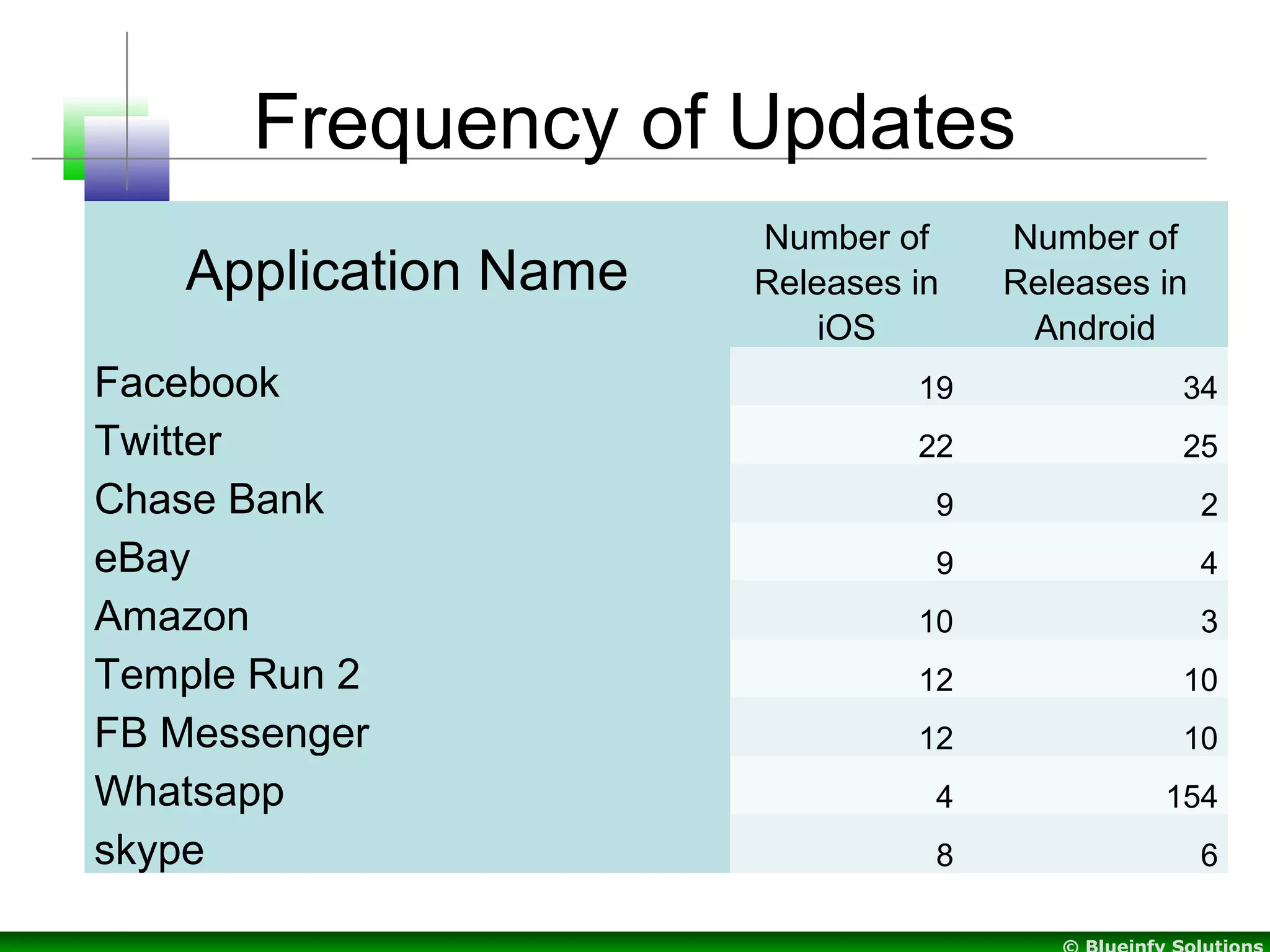 Frequency of Updates

| Application Name | Number of Releases in iOS | Number of Releases in Android |
|---|---|---|
| Facebook | 19 | 34 |
| Twitter | 22 | 25 |
| Chase Bank | 9 | 2 |
| eBay | 9 | 4 |
| Amazon | 10 | 3 |
| Temple Run 2 | 12 | 10 |
| FB Messenger | 12 | 10 |
| Whatsapp | 4 | 154 |
| skype | 8 | 6 |

© Blueinfy Solutions